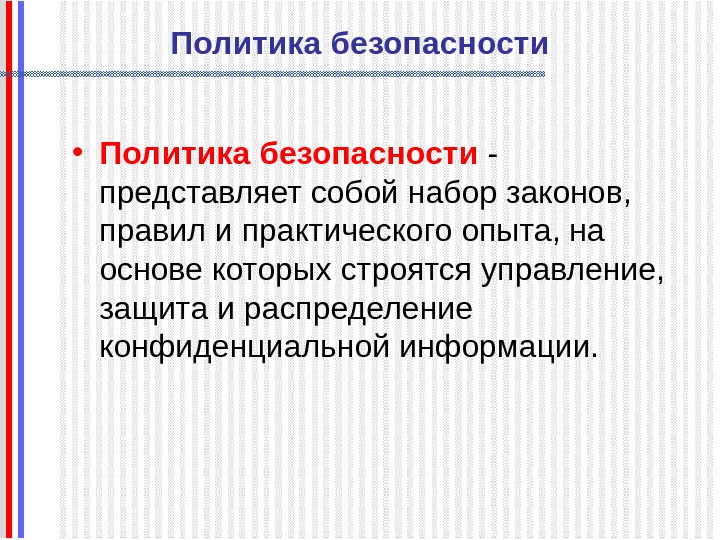 Политика безопасности

• Политика безопасности - представляет собой набор законов, правил и практического опыта, на основе которых строятся управление, защита и распределение конфиденциальной информации.